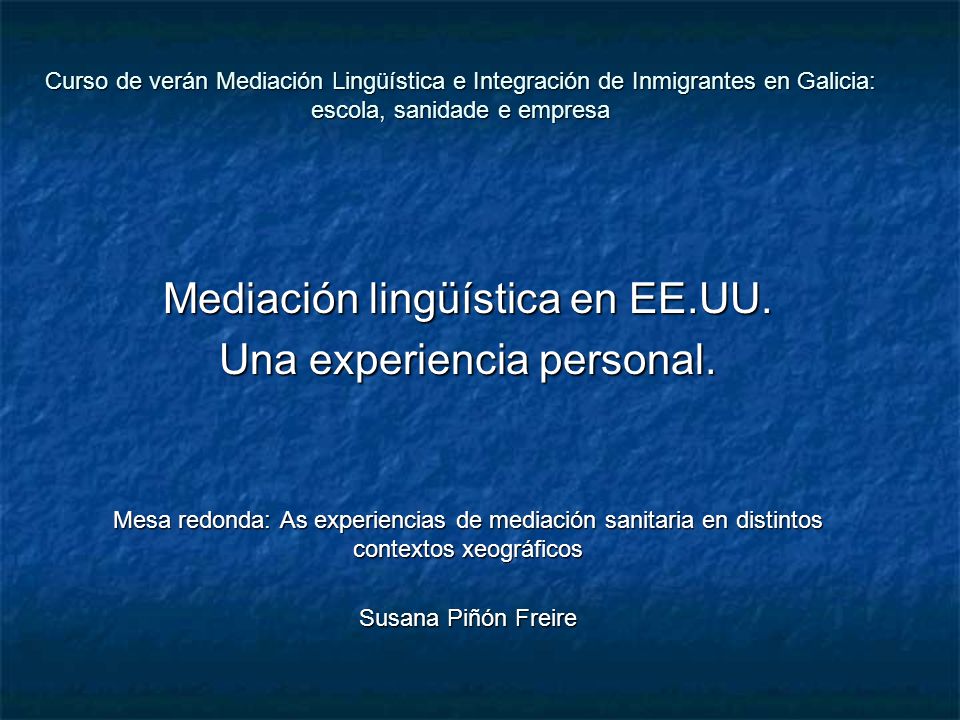 Curso de verán Mediación Lingüística e Integración de Inmigrantes en Galicia: escola, sanidade e empresa

Mediación lingüística en EE.UU.
Una experiencia personal.

Mesa redonda: As experiencias de mediación sanitaria en distintos contextos xeográficos

Susana Piñón Freire